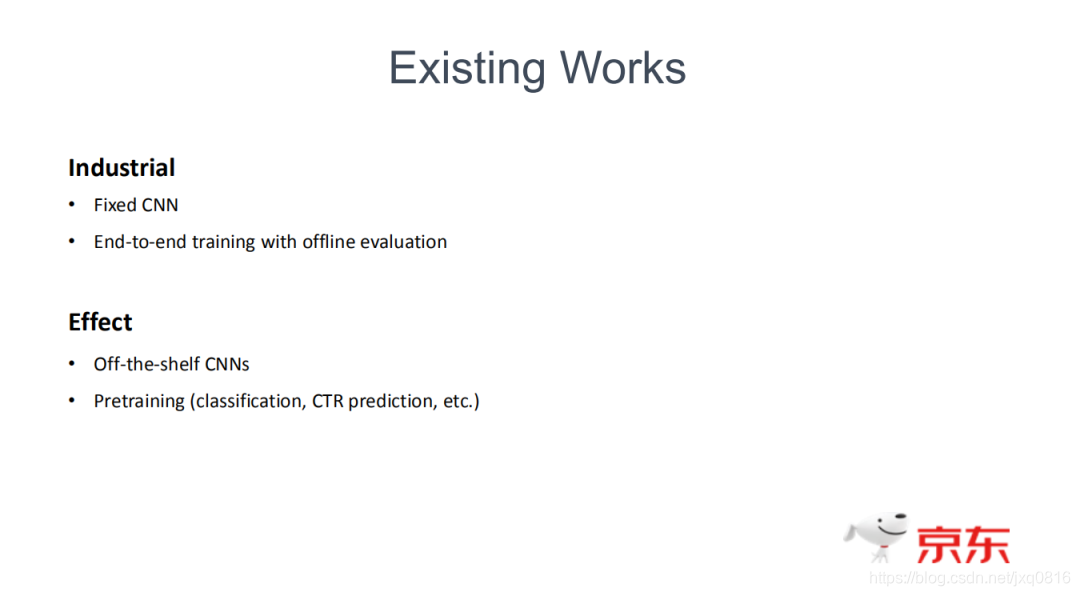 Existing Works

Industrial

• Fixed CNN
• End-to-end training with offline evaluation

Effect

• Off-the-shelf CNNs
• Pretraining (classification, CTR prediction, etc.)

京东

https://blog.csdn.net/jxq0816